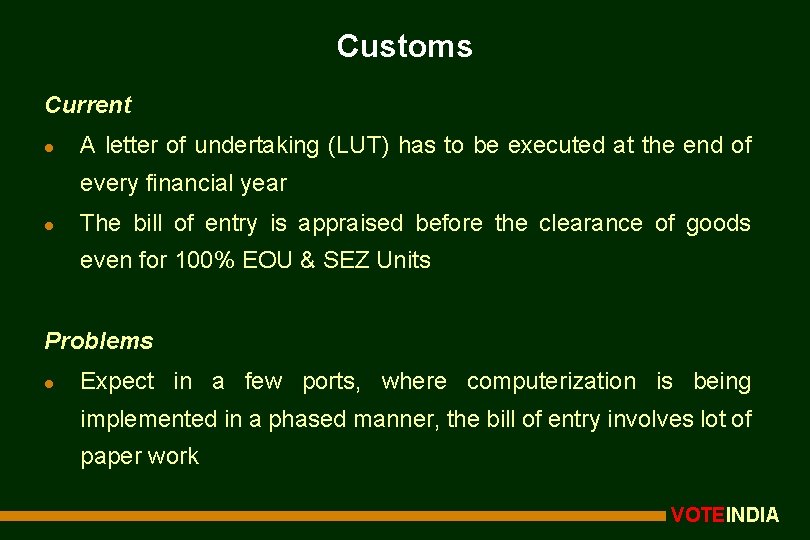 Customs

Current

- A letter of undertaking (LUT) has to be executed at the end of every financial year
- The bill of entry is appraised before the clearance of goods even for 100% EOU & SEZ Units

Problems

- Expect in a few ports, where computerization is being implemented in a phased manner, the bill of entry involves lot of paper work

VOTEINDIA